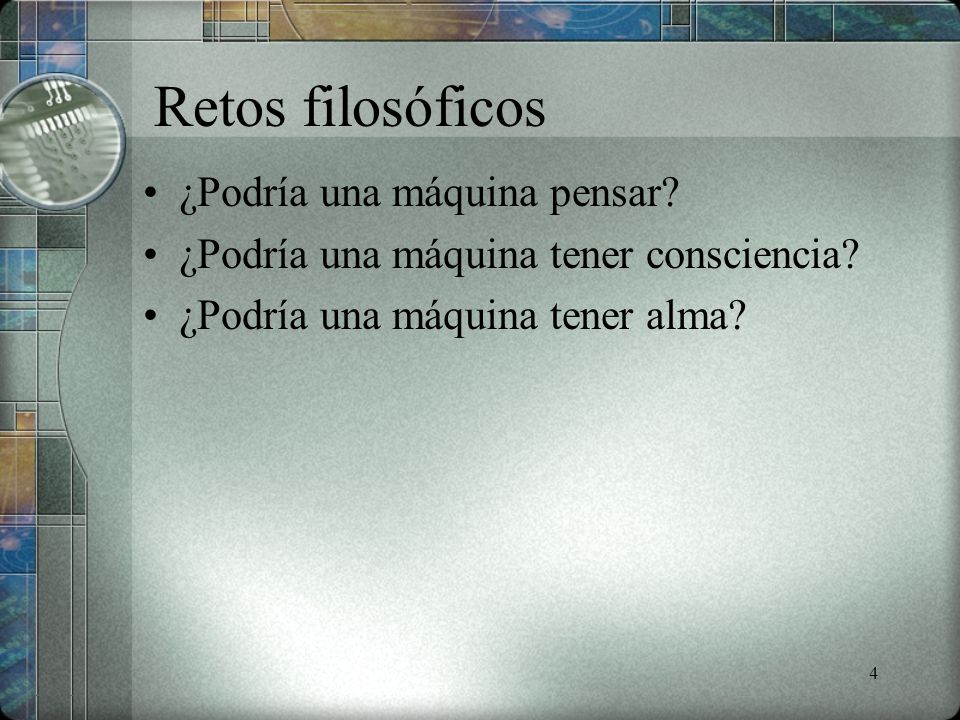 Retos filosóficos

• ¿Podría una máquina pensar?
• ¿Podría una máquina tener consciencia?
• ¿Podría una máquina tener alma?

4